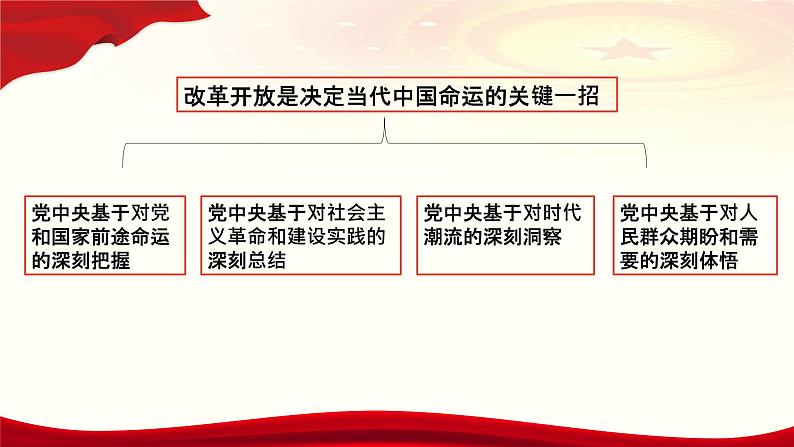 改革开放是决定当代中国命运的关键一招

党中央基于对党和国家前途命运的深刻把握

党中央基于对社会主义革命和建设实践的深刻总结

党中央基于对时代潮流的深刻洞察

党中央基于对人民群众期盼和需要的深刻体悟